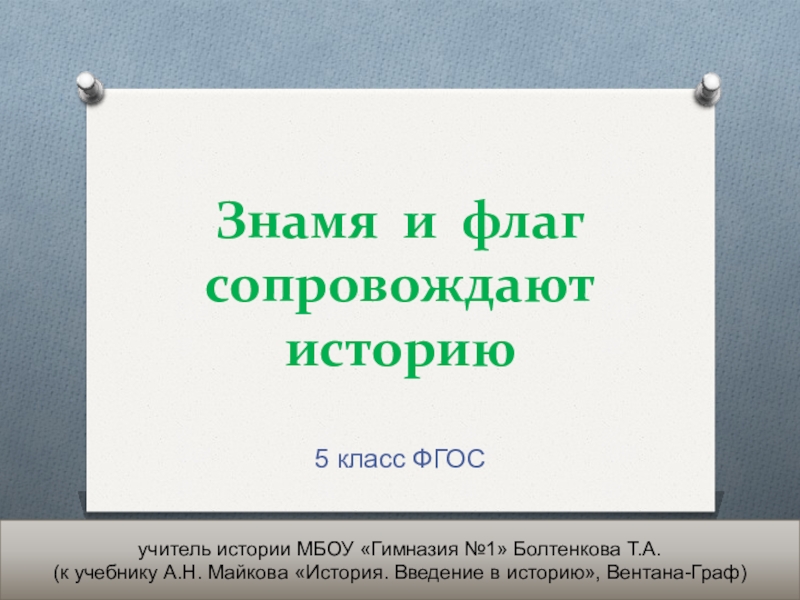 Знамя и флаг сопровождают историю

5 класс ФГОС

учитель истории МБОУ «Гимназия №1» Болтенкова Т.А.
(к учебнику А.Н. Майкова «История. Введение в историю», Вентана-Граф)